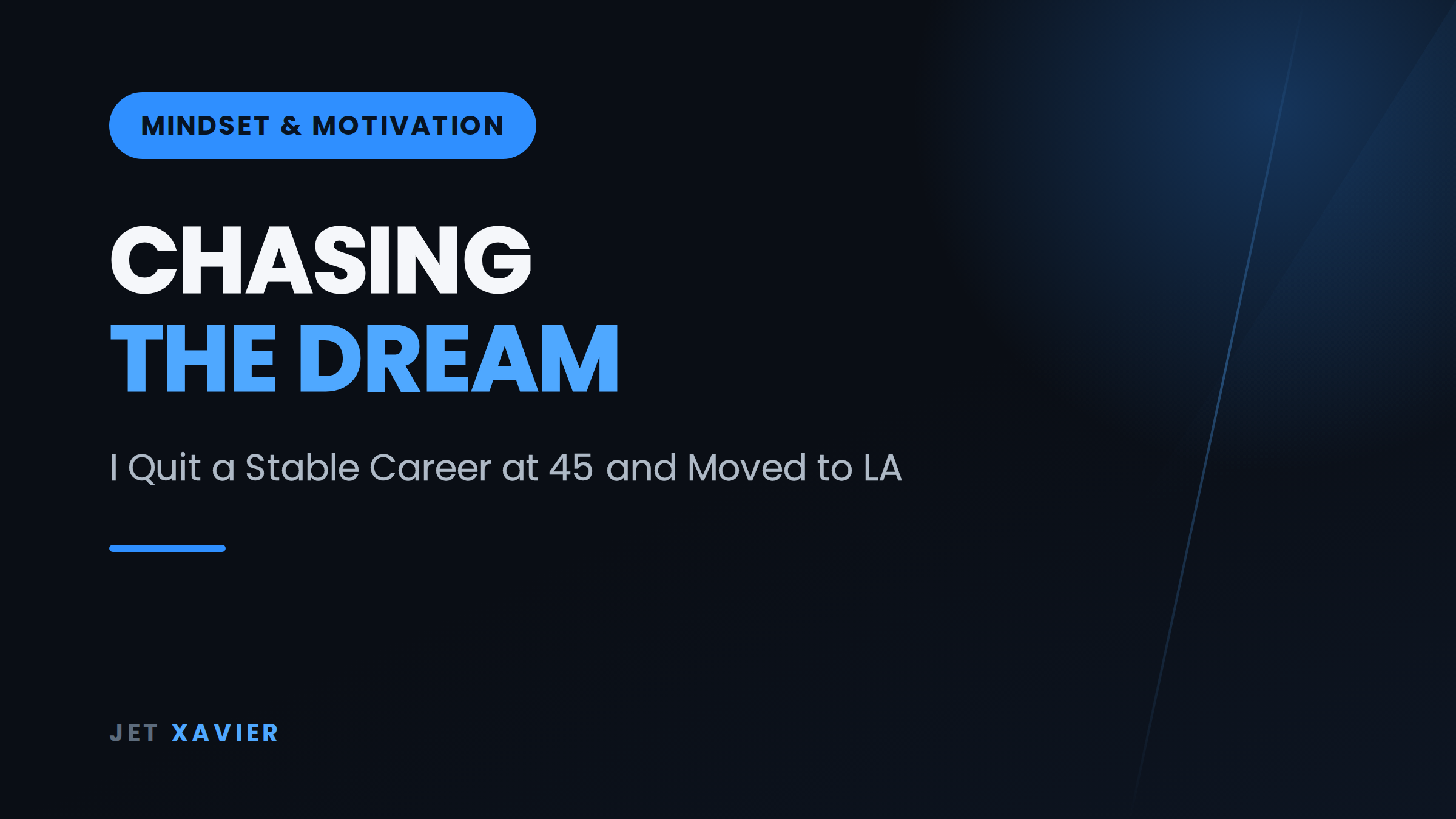 MINDSET & MOTIVATION

CHASING
THE DREAM

I Quit a Stable Career at 45 and Moved to LA

JET XAVIER